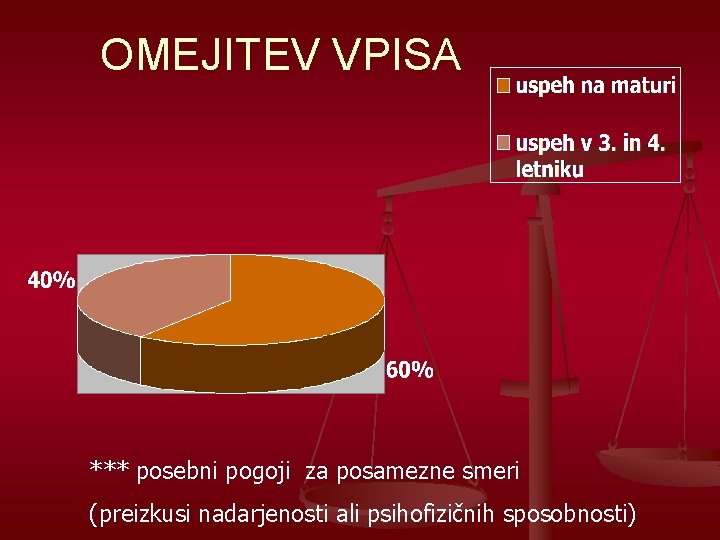 OMEJITEV VPISA

uspeh na maturi

uspeh v 3. in 4. letniku

40%

60%

*** posebni pogoji za posamezne smeri

(preizkusi nadarjenosti ali psihofizičnih sposobnosti)